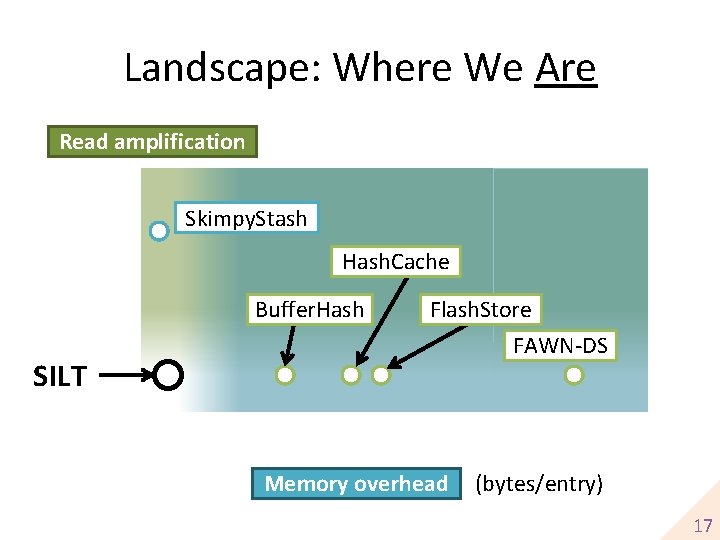 Landscape: Where We Are

Read amplification

SkimpyStash

HashCache

BufferHash

FlashStore

FAWN-DS

SILT

Memory overhead (bytes/entry)

17